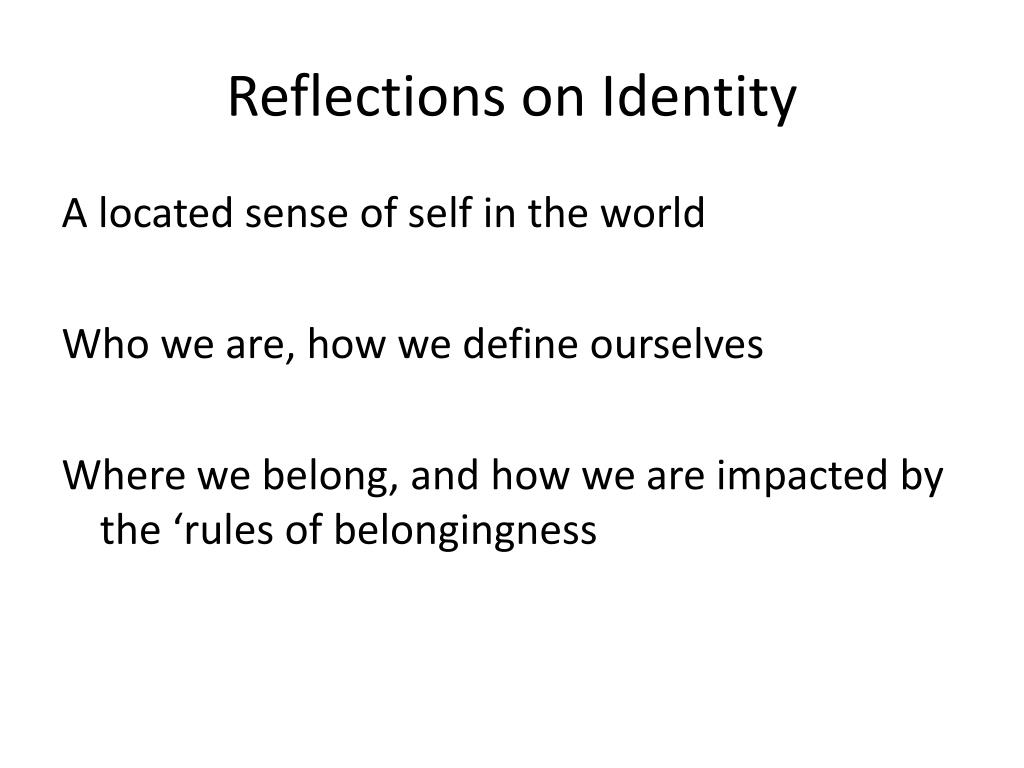 Reflections on Identity

A located sense of self in the world

Who we are, how we define ourselves

Where we belong, and how we are impacted by the ‘rules of belongingness